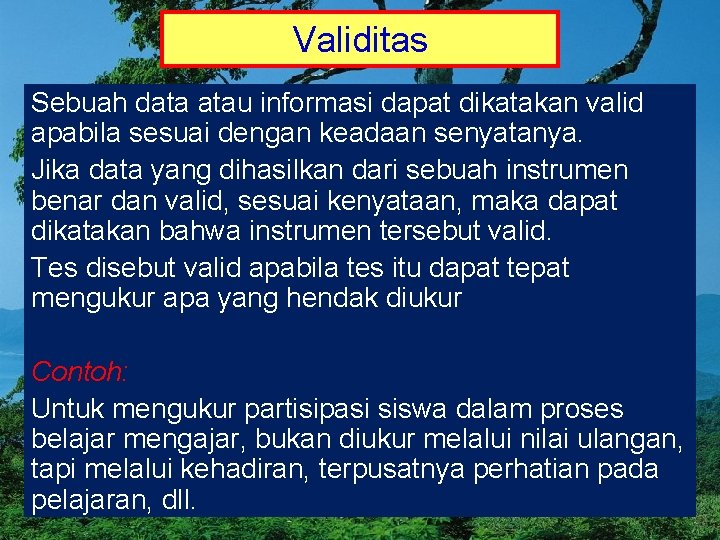 Validitas

Sebuah data atau informasi dapat dikatakan valid apabila sesuai dengan keadaan senyatanya.

Jika data yang dihasilkan dari sebuah instrumen benar dan valid, sesuai kenyataan, maka dapat dikatakan bahwa instrumen tersebut valid.

Tes disebut valid apabila tes itu dapat tepat mengukur apa yang hendak diukur

Contoh:

Untuk mengukur partisipasi siswa dalam proses belajar mengajar, bukan diukur melalui nilai ulangan, tapi melalui kehadiran, terpusatnya perhatian pada pelajaran, dll.